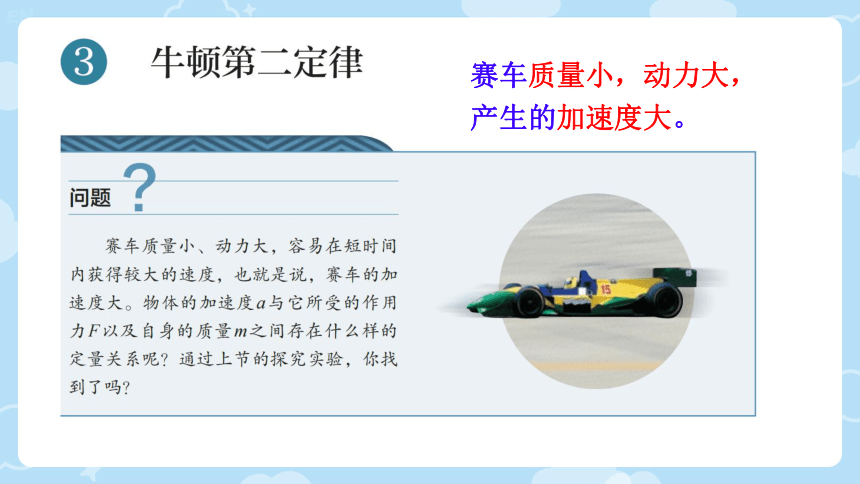 3 牛顿第二定律

赛车质量小，动力大，产生的加速度大。

问题 ?

赛车质量小、动力大，容易在短时间内获得较大的速度，也就是说，赛车的加速度大。物体的加速度$a$与它所受的作用力$F$以及自身的质量$m$之间存在什么样的定量关系呢？通过上节的探究实验，你找到了吗？

15